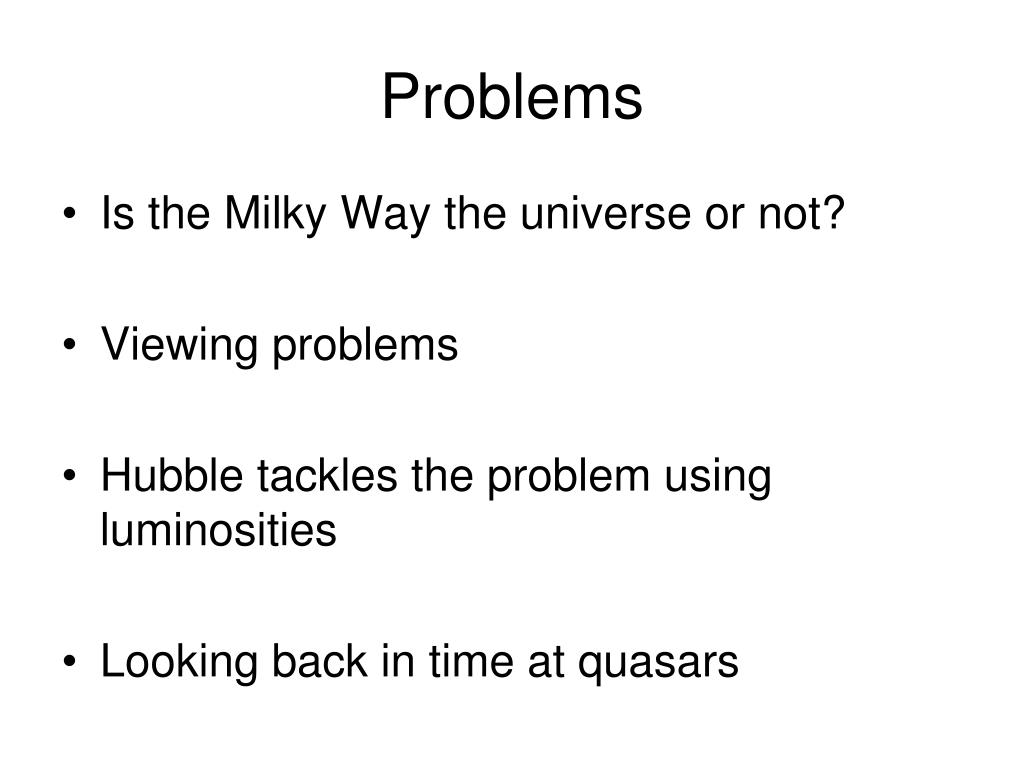 Problems

• Is the Milky Way the universe or not?

• Viewing problems

• Hubble tackles the problem using luminosities

• Looking back in time at quasars